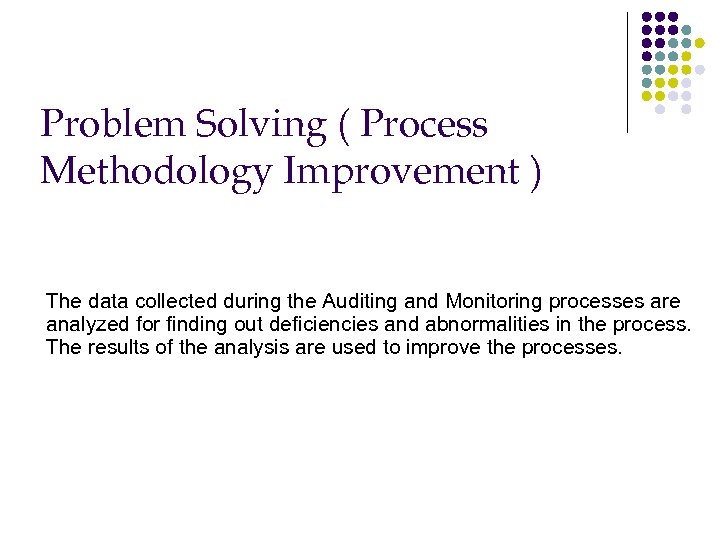 Problem Solving ( Process Methodology Improvement )

The data collected during the Auditing and Monitoring processes are analyzed for finding out deficiencies and abnormalities in the process. The results of the analysis are used to improve the processes.